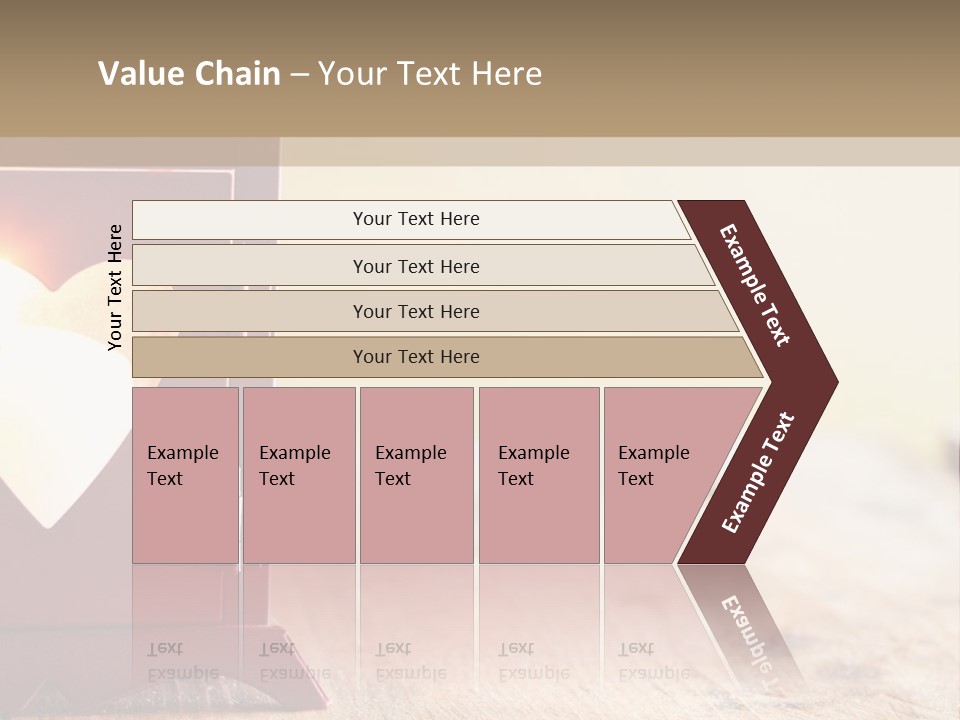 Value Chain – Your Text Here

Your Text Here

Your Text Here

Your Text Here

Your Text Here

Your Text Here

Example Text

Example Text

Example Text

Example Text

Example Text

Example Text

Example Text